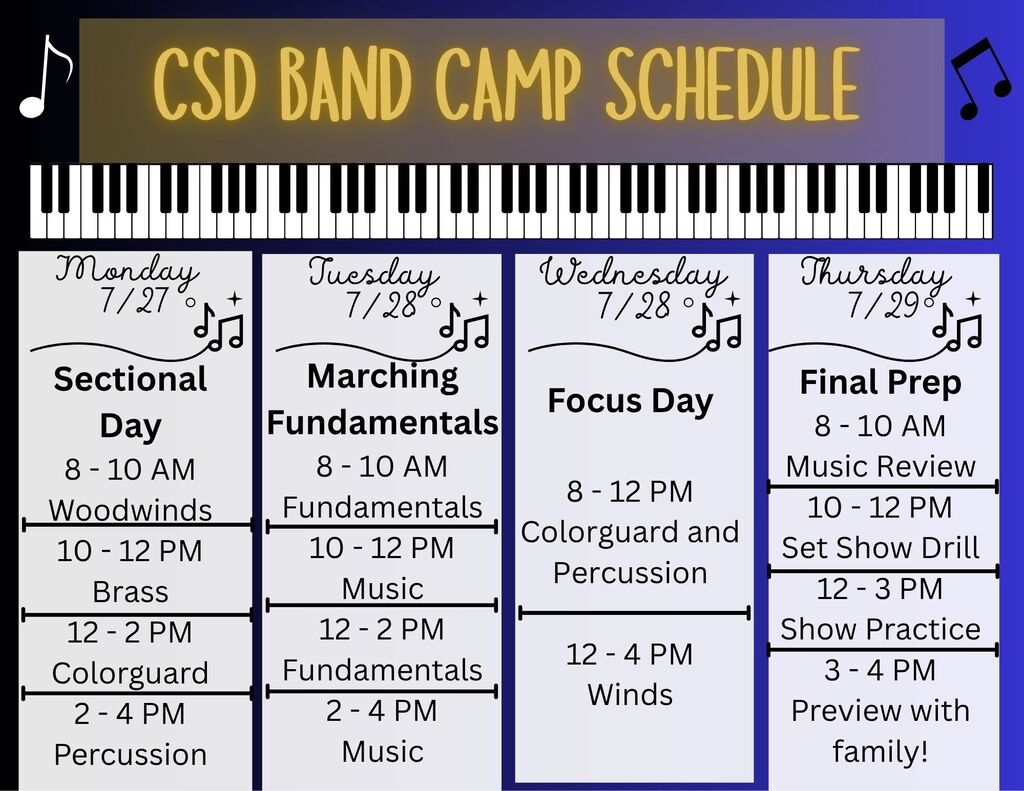 CSD BAND CAMP SCHEDULE

Monday
7/27

Sectional Day
8 - 10 AM
Woodwinds
10 - 12 PM
Brass
12 - 2 PM
Colorguard
2 - 4 PM
Percussion

Tuesday
7/28

Marching Fundamentals
8 - 10 AM
Fundamentals
10 - 12 PM
Music
12 - 2 PM
Fundamentals
2 - 4 PM
Music

Wednesday
7/28

Focus Day

8 - 12 PM
Colorguard and Percussion

12 - 4 PM
Winds

Thursday
7/29

Final Prep
8 - 10 AM
Music Review
10 - 12 PM
Set Show Drill
12 - 3 PM
Show Practice
3 - 4 PM
Preview with family!